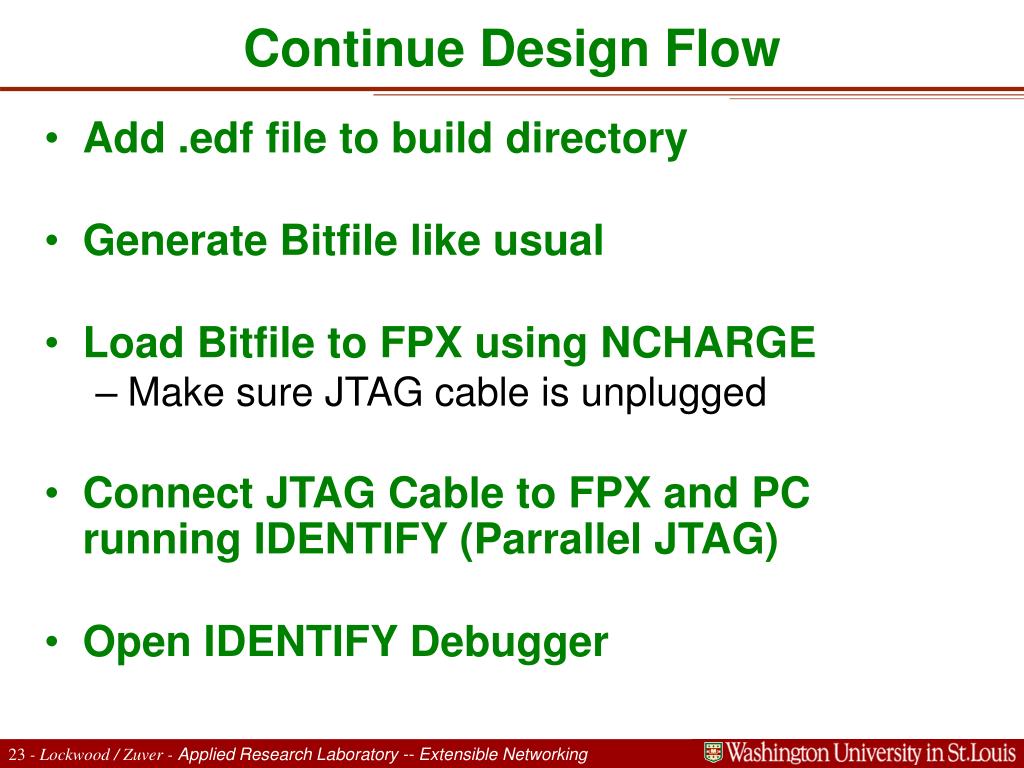 Continue Design Flow

• Add .edf file to build directory

• Generate Bitfile like usual

• Load Bitfile to FPX using NCHARGE
– Make sure JTAG cable is unplugged

• Connect JTAG Cable to FPX and PC running IDENTIFY (Parrallel JTAG)

• Open IDENTIFY Debugger

23 - Lockwood / Zuver - Applied Research Laboratory -- Extensible Networking

Washington University in St.Louis